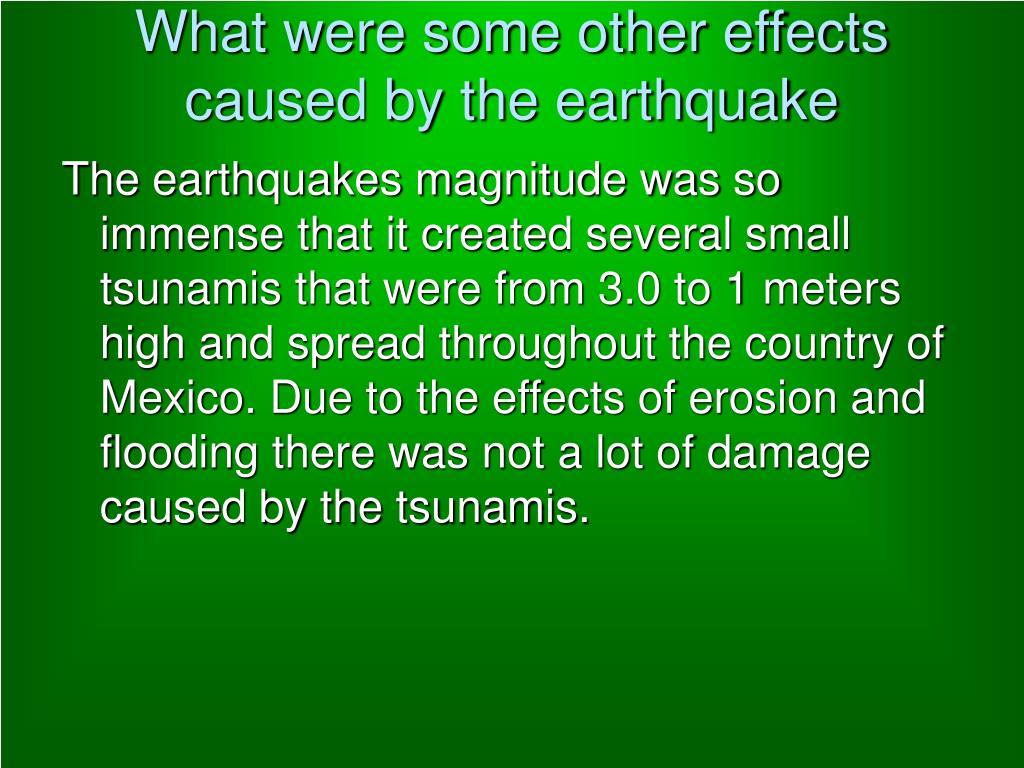 What were some other effects caused by the earthquake

The earthquakes magnitude was so immense that it created several small tsunamis that were from 3.0 to 1 meters high and spread throughout the country of Mexico. Due to the effects of erosion and flooding there was not a lot of damage caused by the tsunamis.